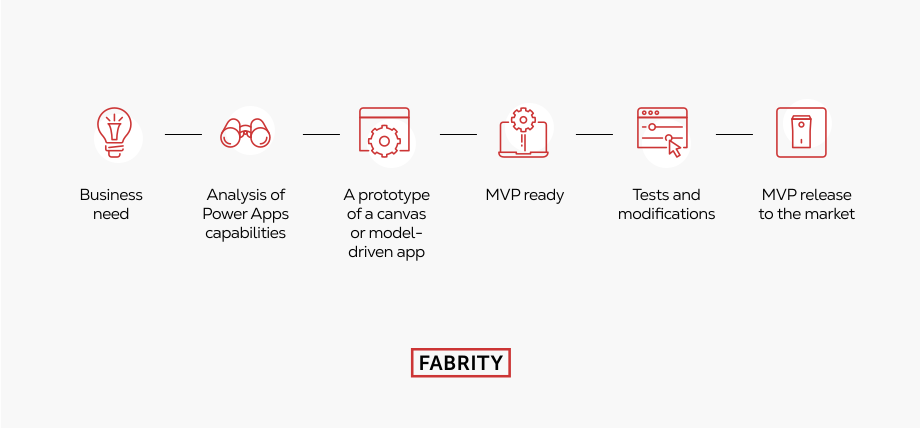 Business need

Analysis of Power Apps capabilities

A prototype of a canvas or model-driven app

MVP ready

Tests and modifications

MVP release to the market

FABRITY